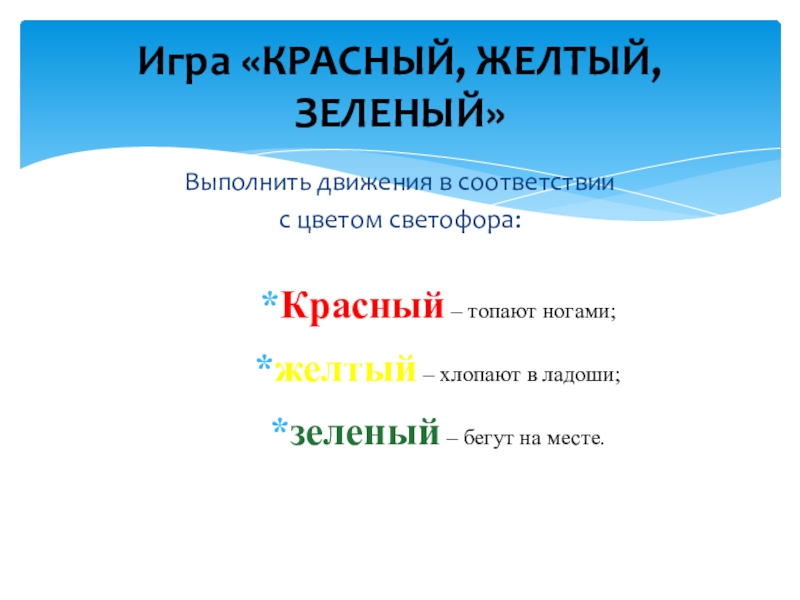 Игра «КРАСНЫЙ, ЖЕЛТЫЙ, ЗЕЛЕНЫЙ»

Выполнить движения в соответствии с цветом светофора:

*Красный – топают ногами;

*желтый – хлопают в ладоши;

*зеленый – бегут на месте.